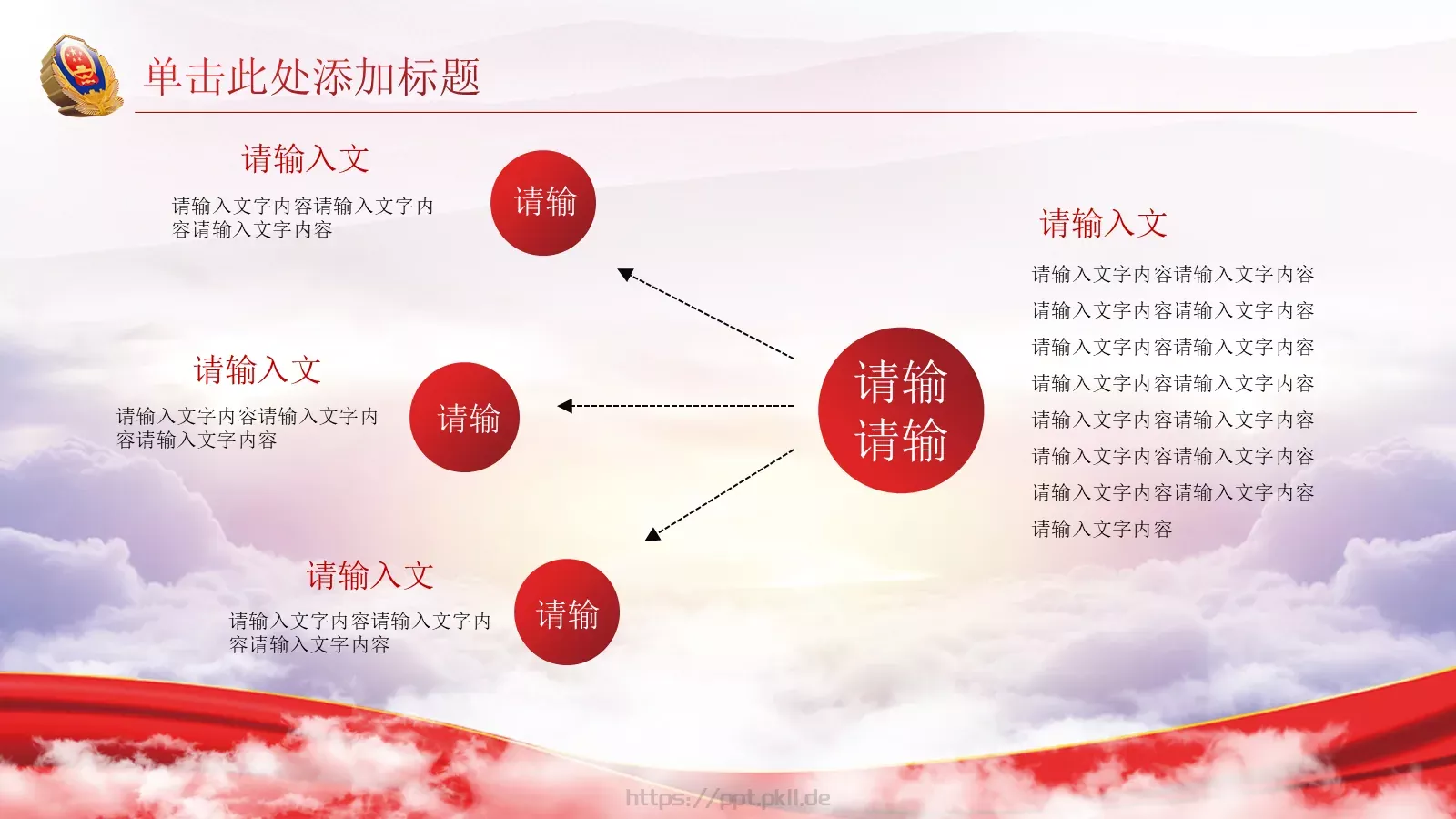 单击此处添加标题

请输入文

请输入文字内容请输入文字内容请输入文字内容

请输

请输入文

请输入文字内容请输入文字内容请输入文字内容

请输

请输入文

请输入文字内容请输入文字内容请输入文字内容

请输

请输
请输

请输入文

请输入文字内容请输入文字内容
请输入文字内容请输入文字内容
请输入文字内容请输入文字内容
请输入文字内容请输入文字内容
请输入文字内容请输入文字内容
请输入文字内容请输入文字内容
请输入文字内容请输入文字内容
请输入文字内容

https://ppt.pkll.de